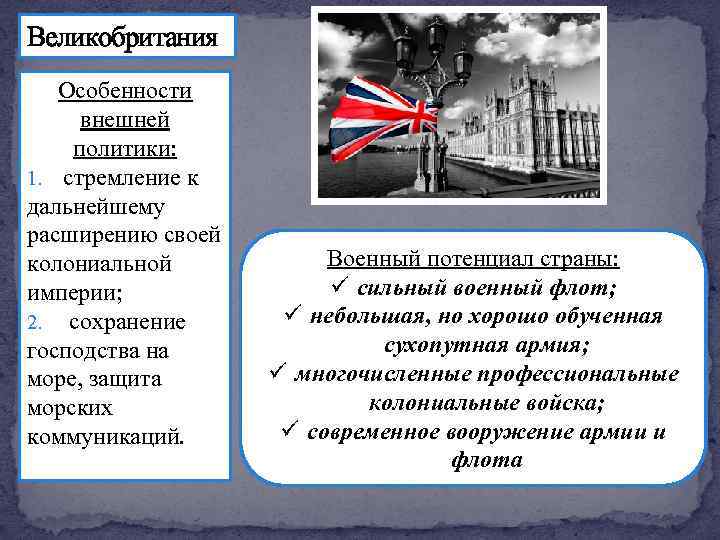 Великобритания

Особенности внешней политики:
1. стремление к дальнейшему расширению своей колониальной империи;
2. сохранение господства на море, защита морских коммуникаций.

Военный потенциал страны:
✓ сильный военный флот;
✓ небольшая, но хорошо обученная сухопутная армия;
✓ многочисленные профессиональные колониальные войска;
✓ современное вооружение армии и флота